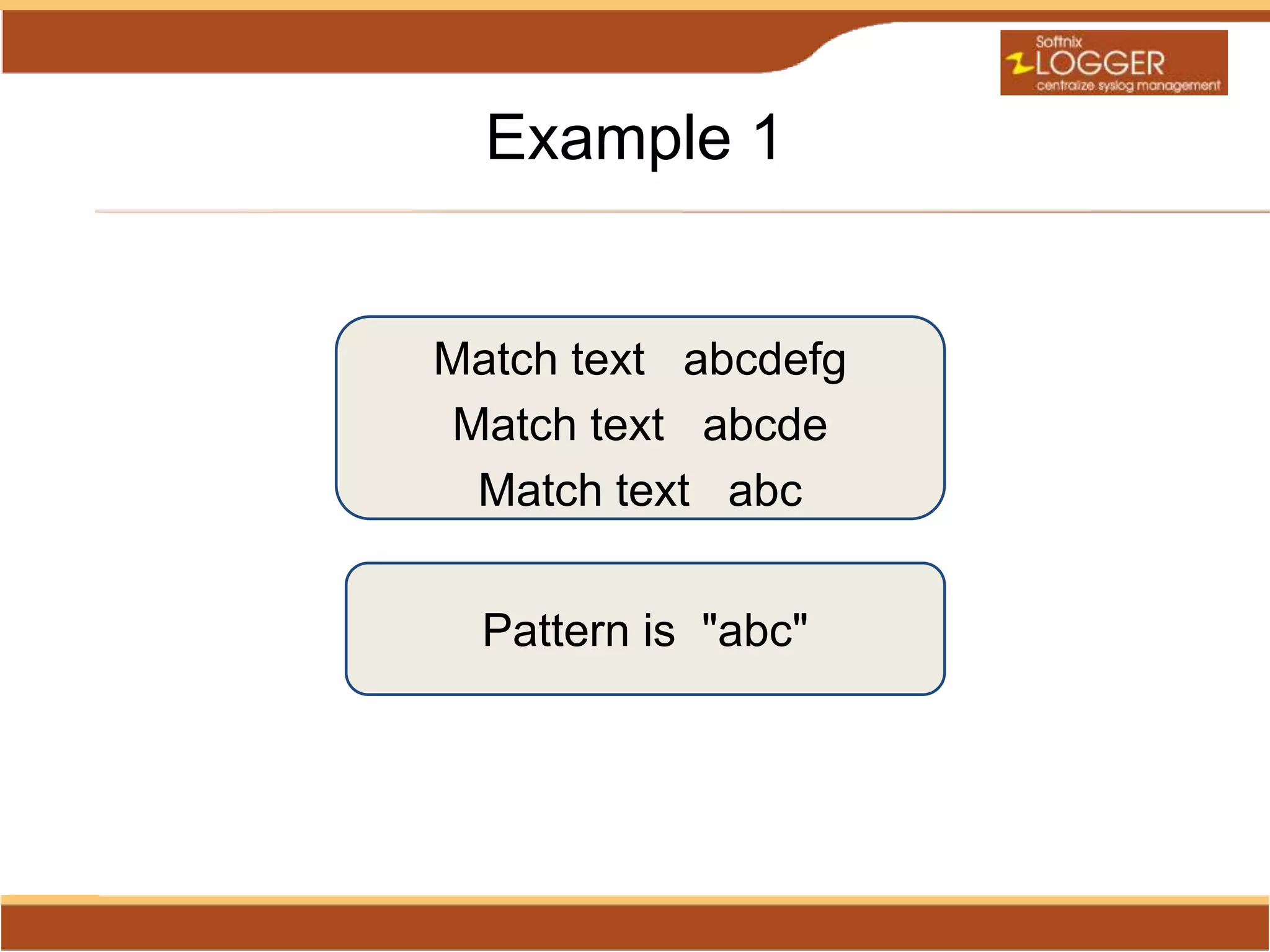 Softnix
LOGGER
centralize syslog management

Example 1

Match text abcdefg
Match text abcde
Match text abc

Pattern is "abc"